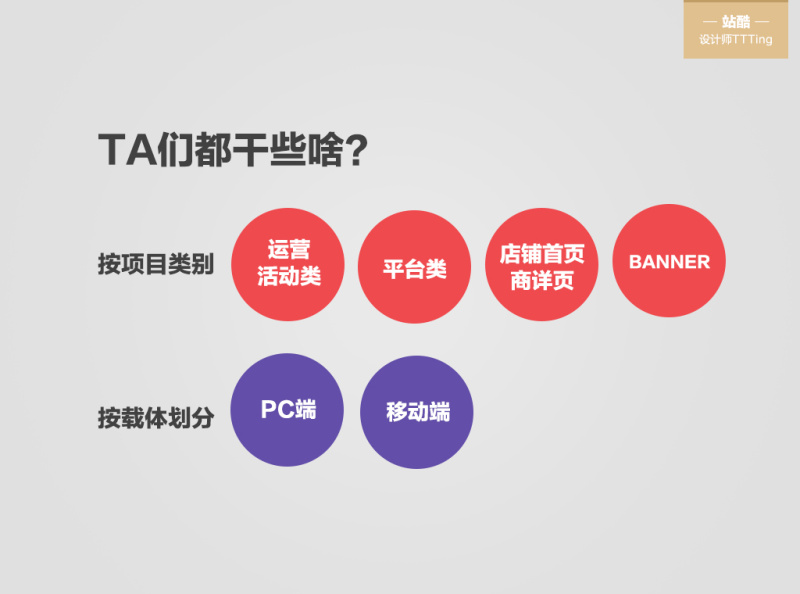 — 站酷 —
设计师TTTing

TA们都干些啥?

按项目类别

运营
活动类

平台类

店铺首页
商详页

BANNER

按载体划分

PC端

移动端